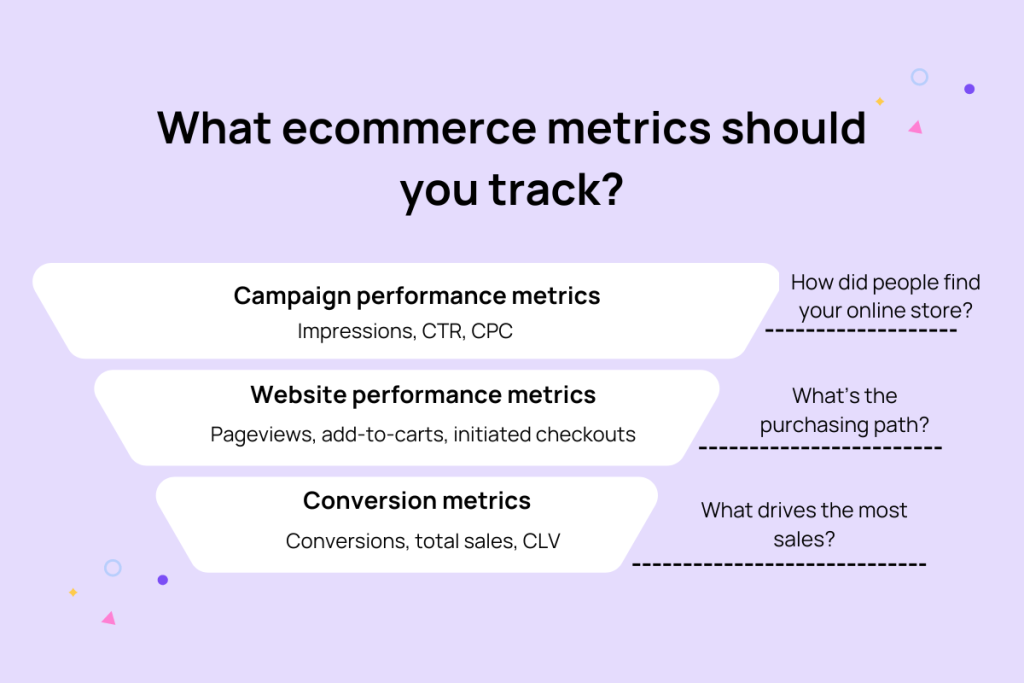 What ecommerce metrics should you track?

Campaign performance metrics
Impressions, CTR, CPC

How did people find your online store?

Website performance metrics
Pageviews, add-to-carts, initiated checkouts

What's the purchasing path?

Conversion metrics
Conversions, total sales, CLV

What drives the most sales?